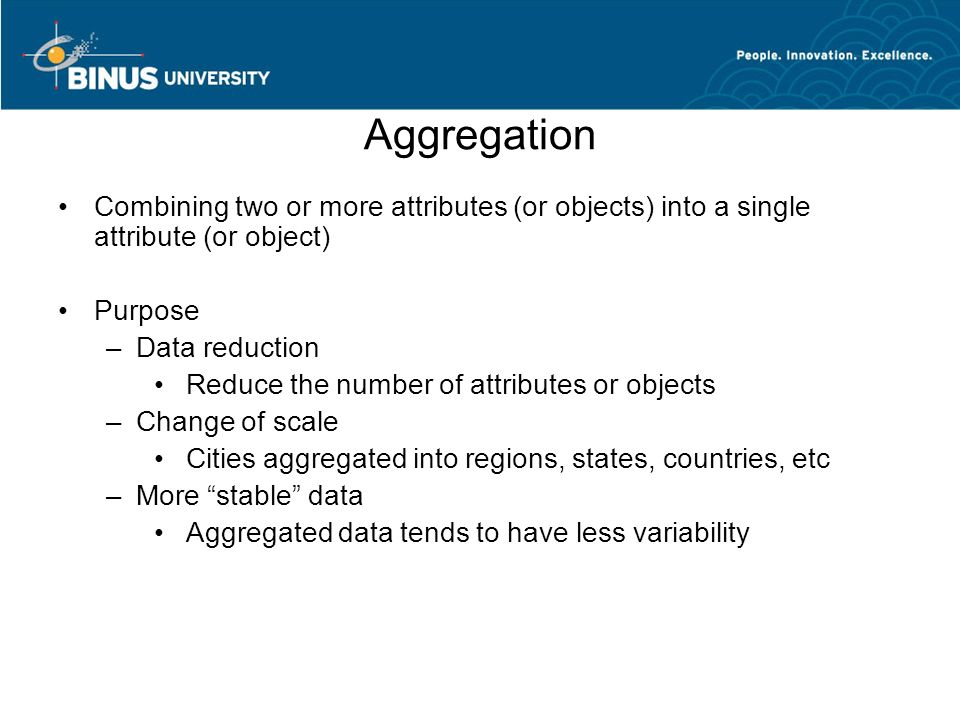 BINUS UNIVERSITY

People. Innovation. Excellence.

Aggregation

• Combining two or more attributes (or objects) into a single attribute (or object)

• Purpose
– Data reduction
• Reduce the number of attributes or objects
– Change of scale
• Cities aggregated into regions, states, countries, etc
– More “stable” data
• Aggregated data tends to have less variability